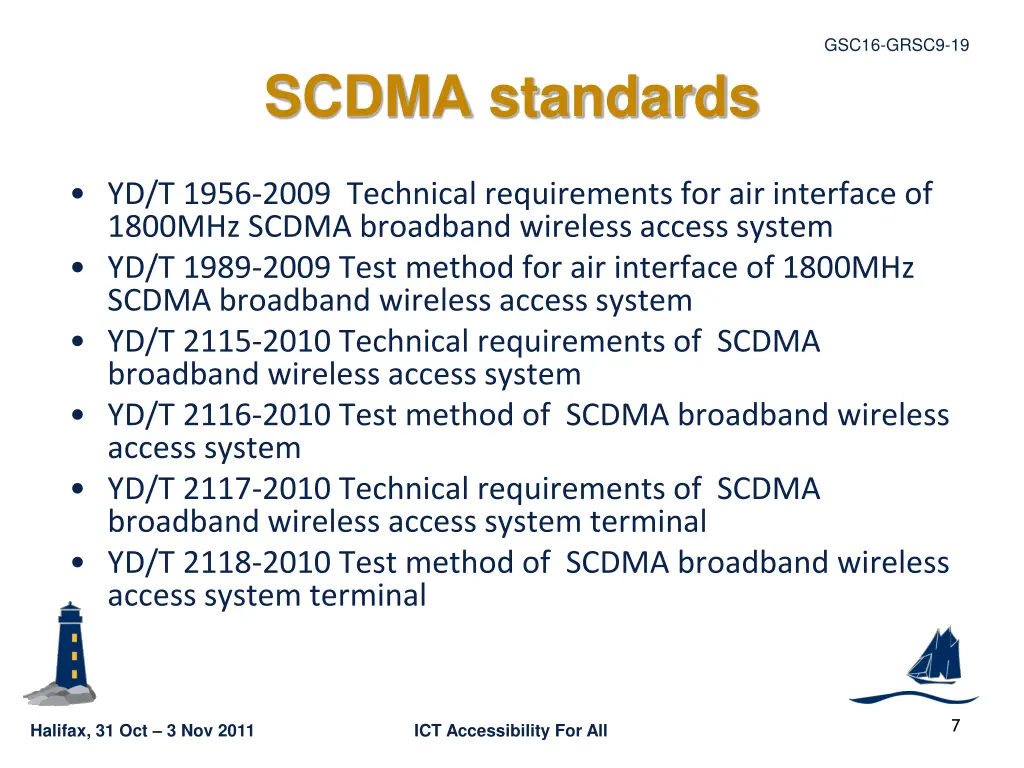 GSC16-GRSC9-19

SCDMA standards

• YD/T 1956-2009 Technical requirements for air interface of 1800MHz SCDMA broadband wireless access system
• YD/T 1989-2009 Test method for air interface of 1800MHz SCDMA broadband wireless access system
• YD/T 2115-2010 Technical requirements of SCDMA broadband wireless access system
• YD/T 2116-2010 Test method of SCDMA broadband wireless access system
• YD/T 2117-2010 Technical requirements of SCDMA broadband wireless access system terminal
• YD/T 2118-2010 Test method of SCDMA broadband wireless access system terminal

Halifax, 31 Oct – 3 Nov 2011

ICT Accessibility For All

7